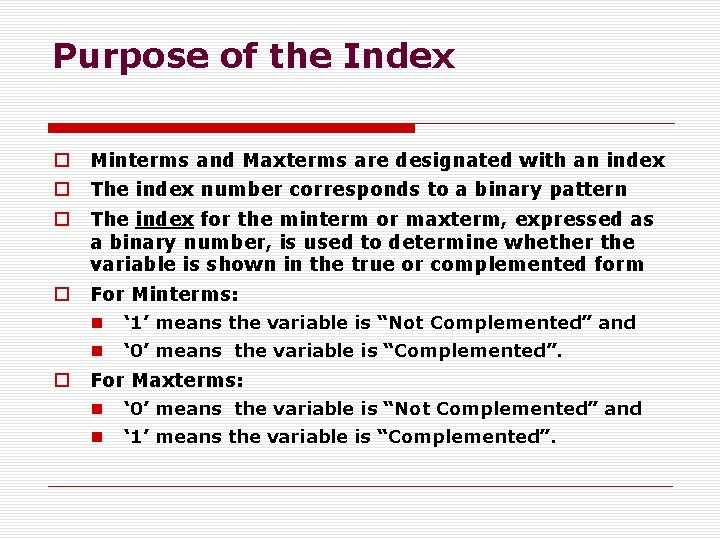 Purpose of the Index

Minterms and Maxterms are designated with an index

The index number corresponds to a binary pattern

The index for the minterm or maxterm, expressed as a binary number, is used to determine whether the variable is shown in the true or complemented form

For Minterms:

‘1’ means the variable is “Not Complemented” and

‘0’ means the variable is “Complemented”.

For Maxterms:

‘0’ means the variable is “Not Complemented” and

‘1’ means the variable is “Complemented”.